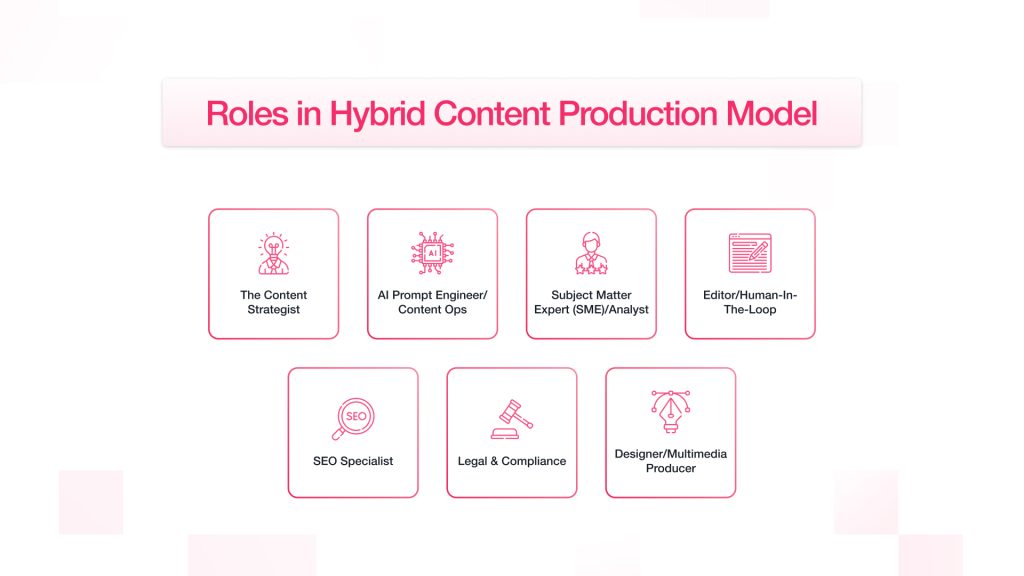 Roles in Hybrid Content Production Model

The Content Strategist

AI

AI Prompt Engineer/ Content Ops

Subject Matter Expert (SME)/Analyst

Editor/Human-In-The-Loop

SEO

SEO Specialist

Legal & Compliance

Designer/Multimedia Producer